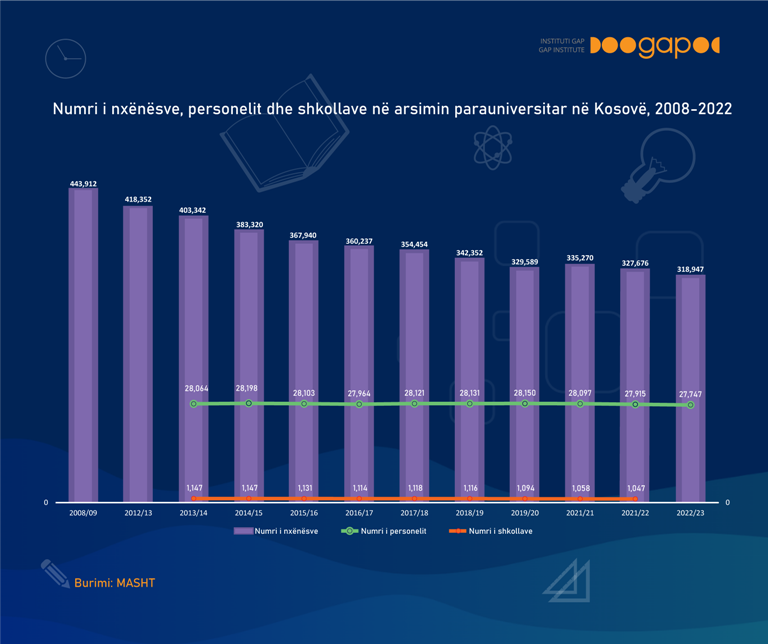 INSTITUTI GAP
GAP INSTITUTE
gap

Numri i nxënësve, personelit dhe shkollave në arsimin parauniversitar në Kosovë, 2008-2022

443,912
418,352
403,342
383,320
367,940
360,237
354,454
342,352
329,589
335,270
327,676
318,947

28,064
28,198
28,103
27,964
28,121
28,131
28,150
28,097
27,915
27,747

1,147
1,147
1,131
1,114
1,118
1,116
1,094
1,058
1,047

0
0

2008/09
2012/13
2013/14
2014/15
2015/16
2016/17
2017/18
2018/19
2019/20
2021/21
2021/22
2022/23

Numri i nxënësve
Numri i personelit
Numri i shkollave

Burimi: MASHT